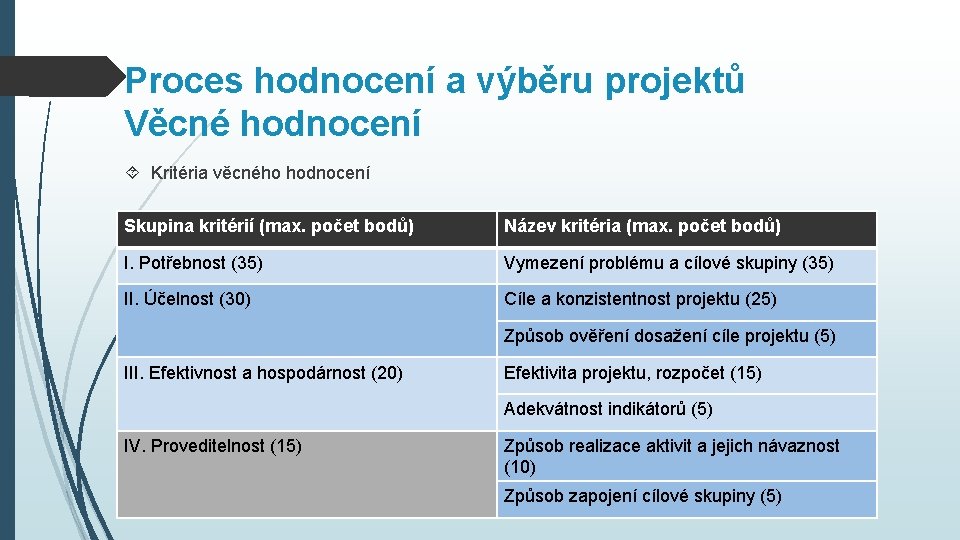 Proces hodnocení a výběru projektů
Věcné hodnocení

Kritéria věcného hodnocení

| Skupina kritérií (max. počet bodů) | Název kritéria (max. počet bodů) |
|---|---|
| I. Potřebnost (35) | Vymezení problému a cílové skupiny (35) |
| II. Účelnost (30) | Cíle a konzistentnost projektu (25) |
| | Způsob ověření dosažení cíle projektu (5) |
| III. Efektivnost a hospodárnost (20) | Efektivita projektu, rozpočet (15) |
| | Adekvátnost indikátorů (5) |
| IV. Proveditelnost (15) | Způsob realizace aktivit a jejich návaznost (10) |
| | Způsob zapojení cílové skupiny (5) |